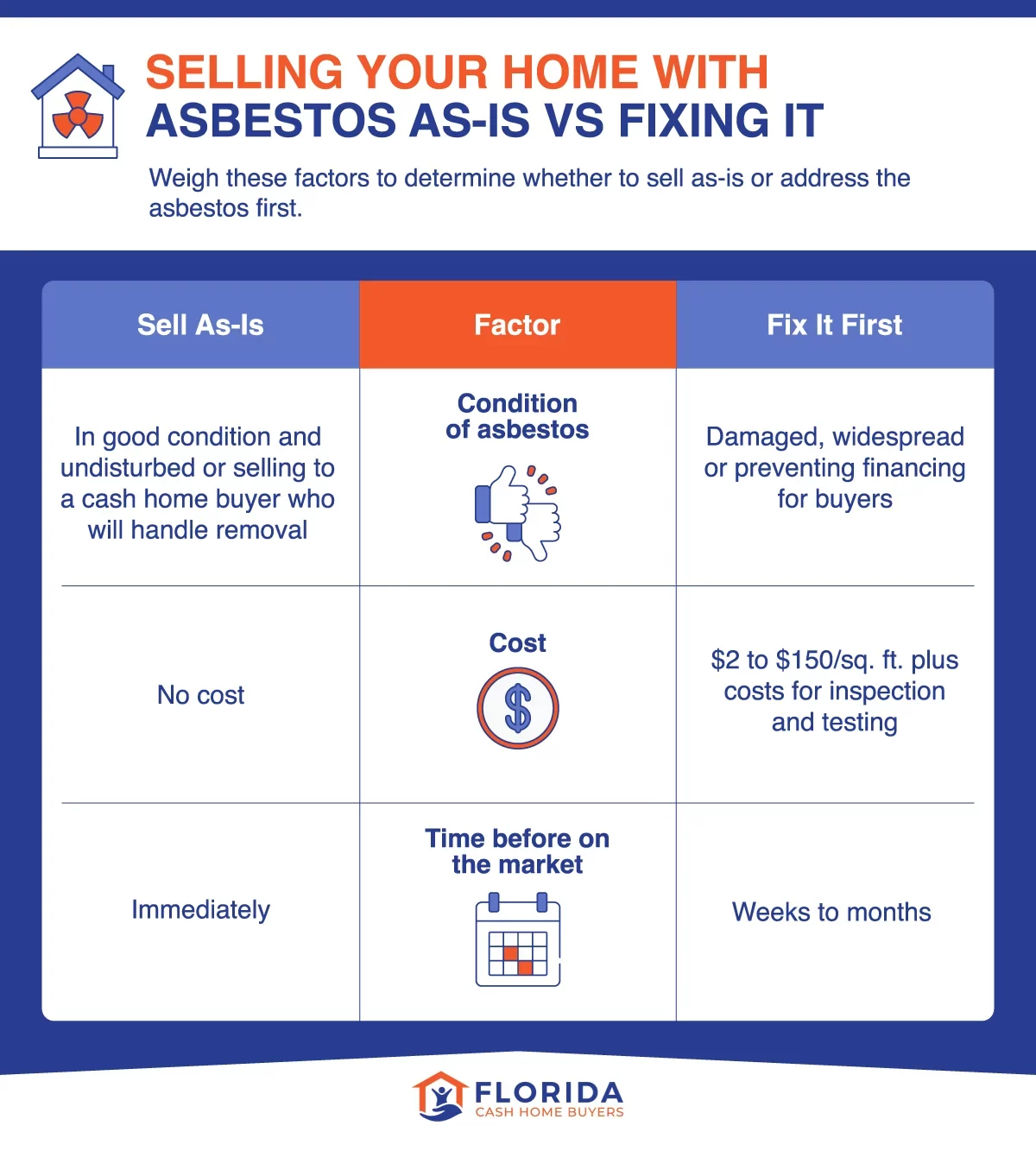 SELLING YOUR HOME WITH ASBESTOS AS-IS VS FIXING IT

Weigh these factors to determine whether to sell as-is or address the asbestos first.

| Sell As-Is | Factor | Fix It First |
|---|---|---|
| In good condition and undisturbed or selling to a cash home buyer who will handle removal | Condition of asbestos | Damaged, widespread or preventing financing for buyers |
| No cost | Cost | \$2 to \$150/sq. ft. plus costs for inspection and testing |
| Immediately | Time before on the market | Weeks to months |

FLORIDA
CASH HOME BUYERS